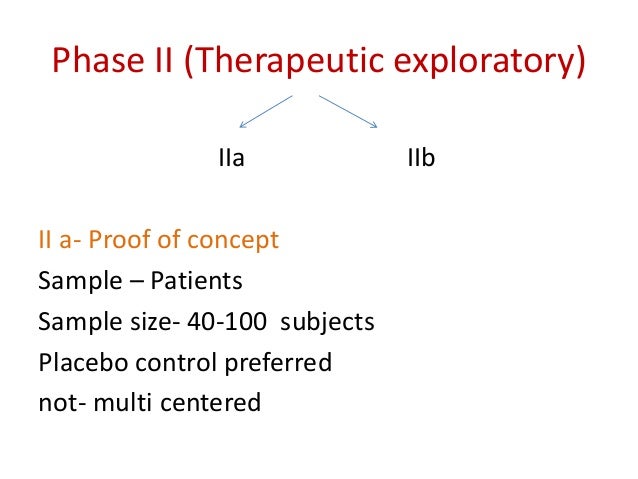 Phase II (Therapeutic exploratory)

IIa IIb

II a- Proof of concept
Sample – Patients
Sample size- 40-100 subjects
Placebo control preferred
not- multi centered